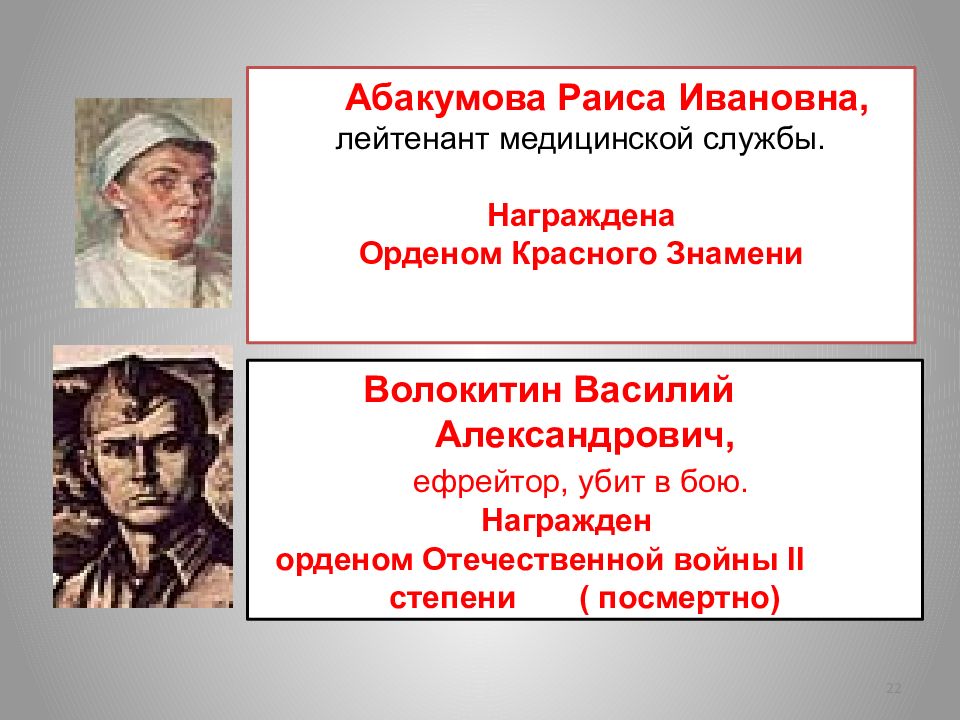 Абакумова Раиса Ивановна,
лейтенант медицинской службы.

Награждена
Орденом Красного Знамени

Волокитин Василий
Александрович,
ефрейтор, убит в бою.
Награжден
орденом Отечественной войны II
степени ( посмертно)

22